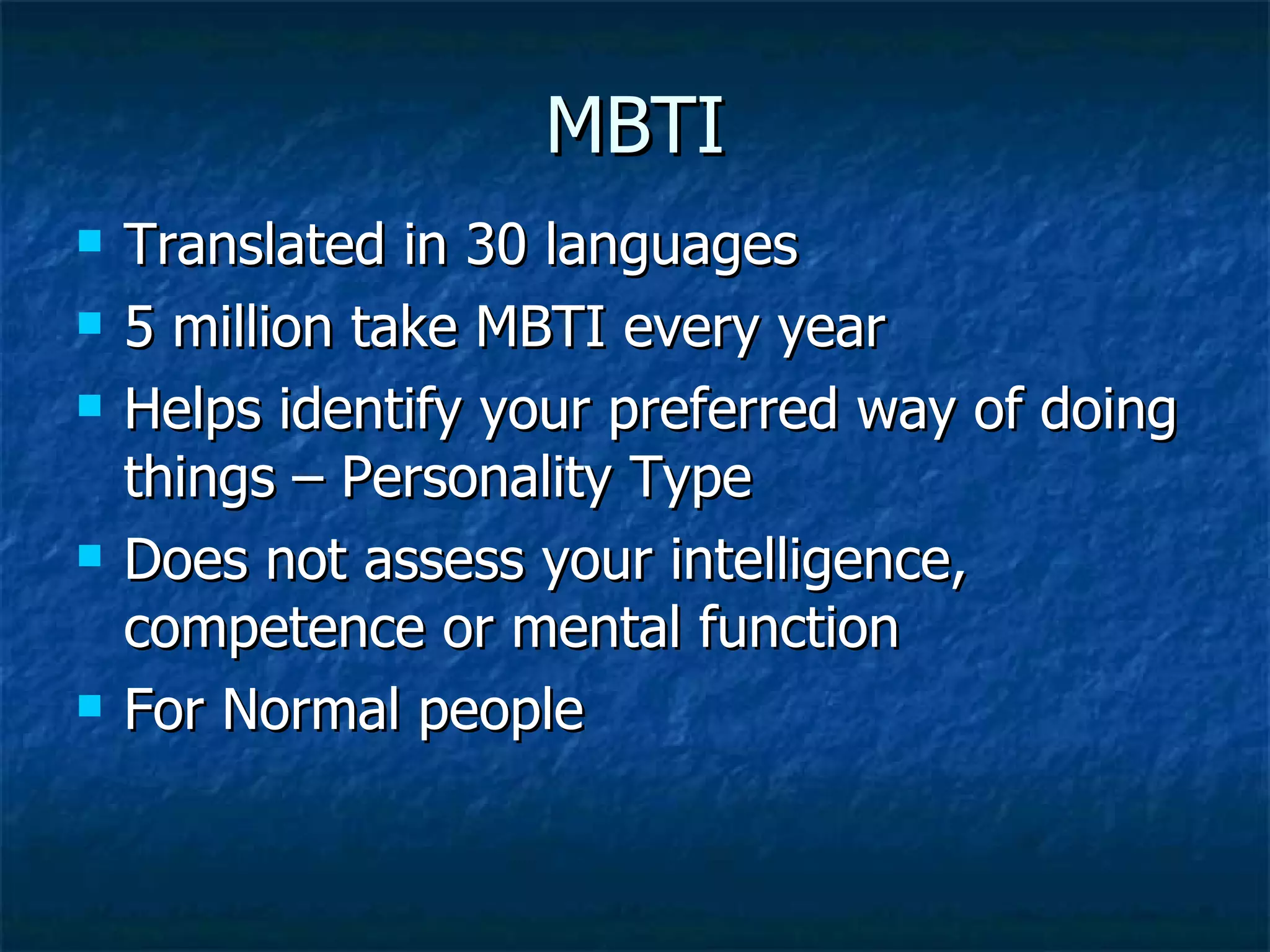 MBTI

- Translated in 30 languages
- 5 million take MBTI every year
- Helps identify your preferred way of doing things – Personality Type
- Does not assess your intelligence, competence or mental function
- For Normal people